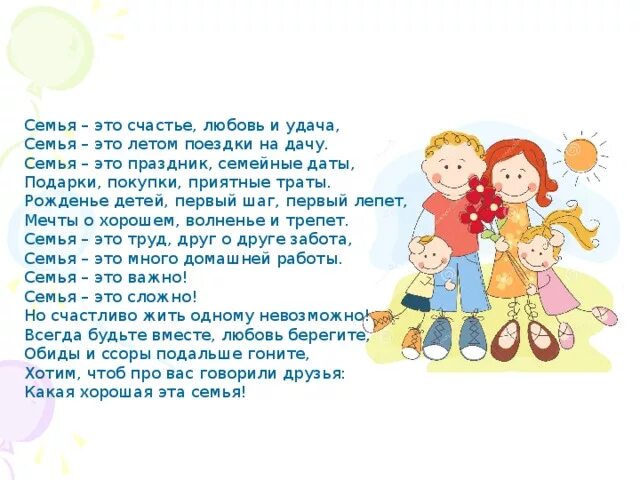 Семья – это счастье, любовь и удача,
Семья – это летом поездки на дачу.
Семья – это праздник, семейные даты,
Подарки, покупки, приятные траты.
Рожденье детей, первый шаг, первый лепет,
Мечты о хорошем, волненье и трепет.
Семья – это труд, друг о друге забота,
Семья – это много домашней работы.
Семья – это важно!
Семья – это сложно!
Но счастливо жить одному невозможно!
Всегда будьте вместе, любовь берегите,
Обиды и ссоры подальше гоните,
Хотим, чтоб про вас говорили друзья:
Какая хорошая эта семья!